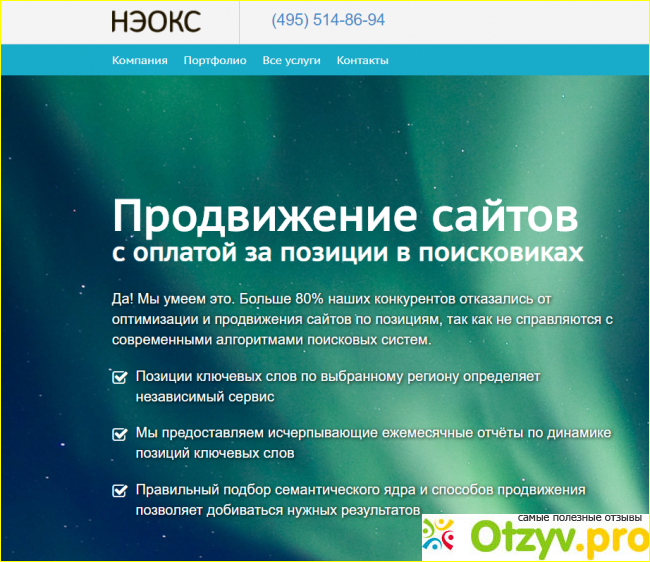 НЭОКС (495) 514-86-94

Компания Портфолио Все услуги Контакты

Продвижение сайтов
с оплатой за позиции в поисковиках

Да! Мы умеем это. Больше 80% наших конкурентов отказались от оптимизации и продвижения сайтов по позициям, так как не справляются с современными алгоритмами поисковых систем.

Позиции ключевых слов по выбранному региону определяет независимый сервис

Мы предоставляем исчерпывающие ежемесячные отчёты по динамике позиций ключевых слов

Правильный подбор семантического ядра и способов продвижения позволяет добиваться нужных результатов

самые полезные отзывы
Otzyv.pro